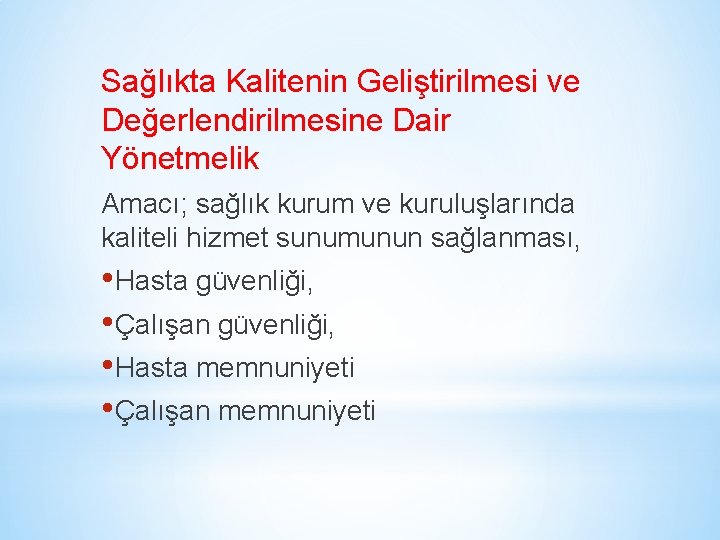 Sağlıkta Kalitenin Geliştirilmesi ve Değerlendirilmesine Dair Yönetmelik

Amacı; sağlık kurum ve kuruluşlarında kaliteli hizmet sunumunun sağlanması,

•Hasta güvenliği,

•Çalışan güvenliği,

•Hasta memnuniyeti

•Çalışan memnuniyeti